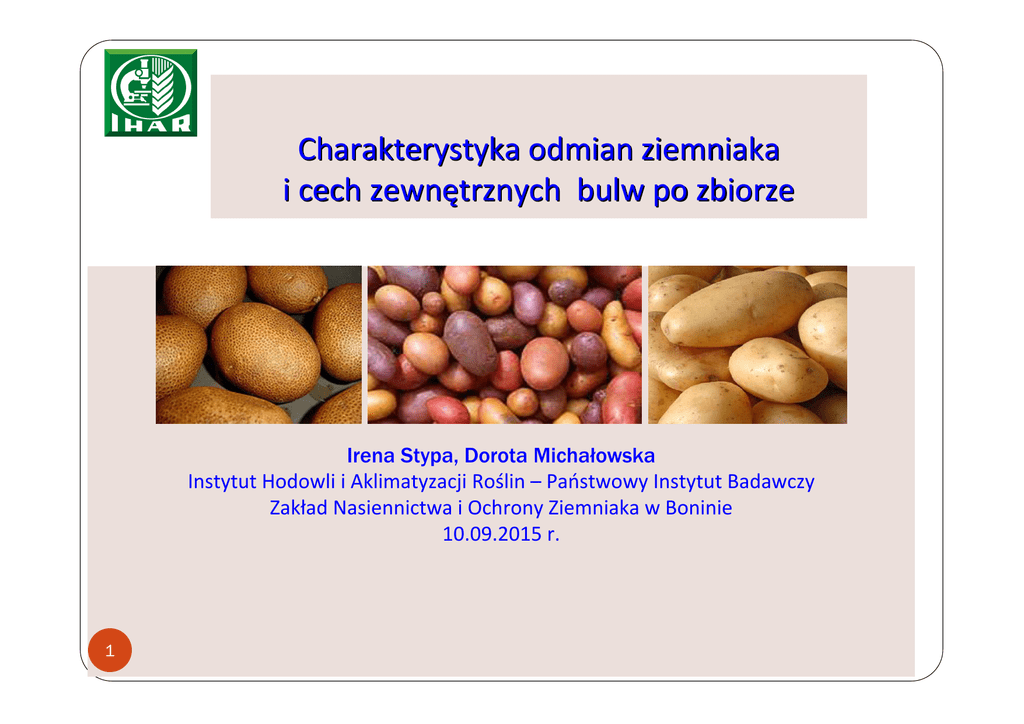 IHAR

Charakterystyka odmian ziemniaka
i cech zewnętrznych bulw po zbiorze

Irena Stypa, Dorota Michałowska
Instytut Hodowli i Aklimatyzacji Roślin – Państwowy Instytut Badawczy
Zakład Nasiennictwa i Ochrony Ziemniaka w Boninie
10.09.2015 r.

1